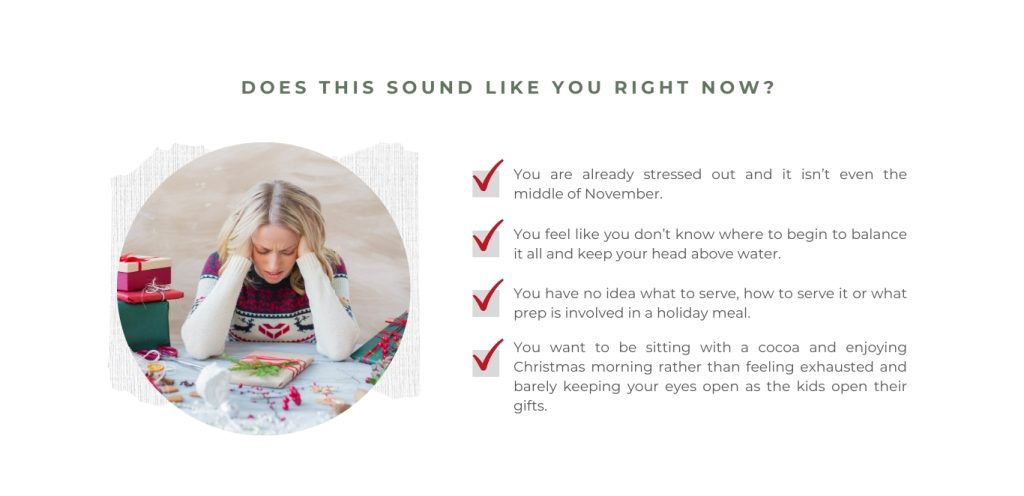 DOES THIS SOUND LIKE YOU RIGHT NOW?

You are already stressed out and it isn't even the middle of November.

You feel like you don't know where to begin to balance it all and keep your head above water.

You have no idea what to serve, how to serve it or what prep is involved in a holiday meal.

You want to be sitting with a cocoa and enjoying Christmas morning rather than feeling exhausted and barely keeping your eyes open as the kids open their gifts.